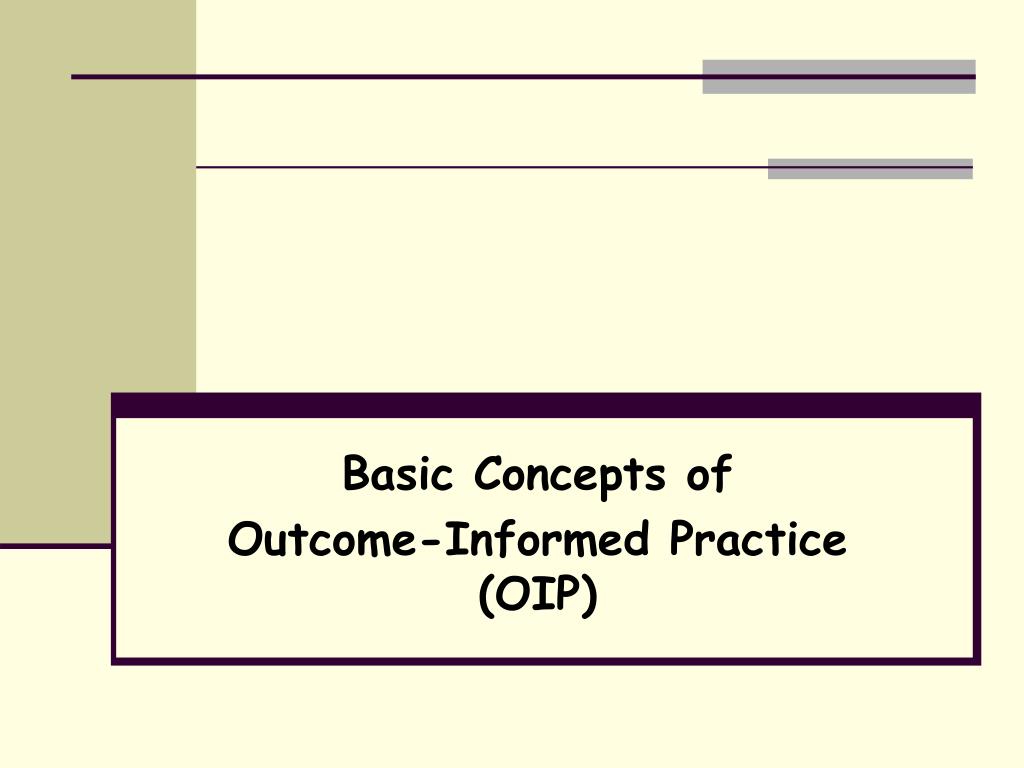 Basic Concepts of
Outcome-Informed Practice
(OIP)